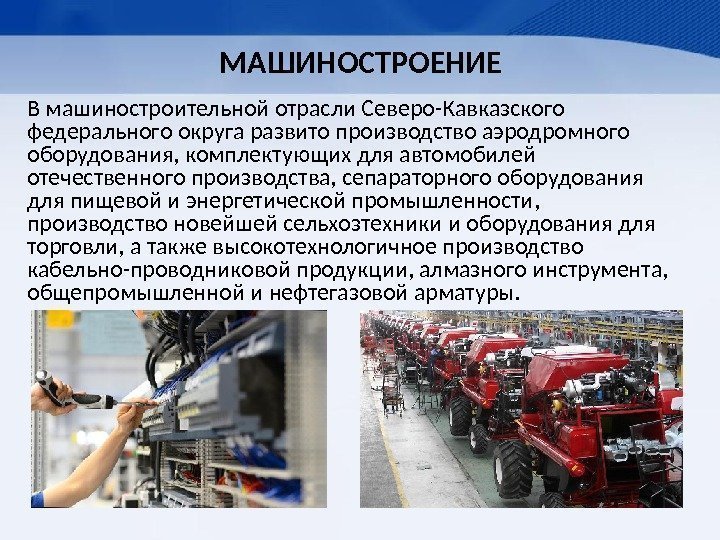 МАШИНОСТРОЕНИЕ

В машиностроительной отрасли Северо-Кавказского федерального округа развито производство аэродромного оборудования, комплектующих для автомобилей отечественного производства, сепараторного оборудования для пищевой и энергетической промышленности, производство новейшей сельхозтехники и оборудования для торговли, а также высокотехнологичное производство кабельно-проводниковой продукции, алмазного инструмента, общепромышленной и нефтегазовой арматуры.